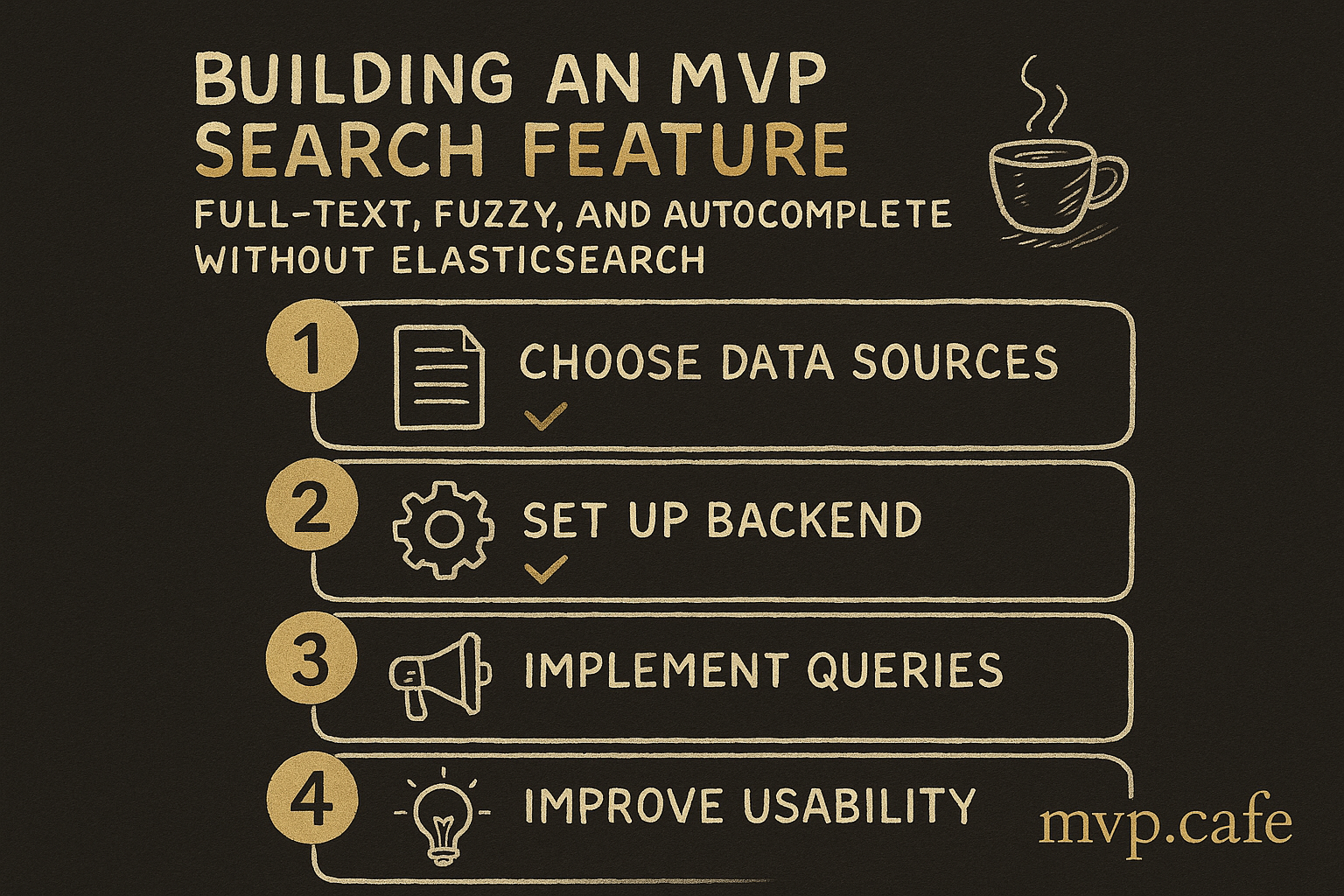 BUILDING AN MVP SEARCH FEATURE

FULL-TEXT, FUZZY, AND AUTOCOMPLETE WITHOUT ELASTICSEARCH

1 CHOOSE DATA SOURCES

2 SET UP BACKEND

3 IMPLEMENT QUERIES

4 IMPROVE USABILITY

mvp.cafe